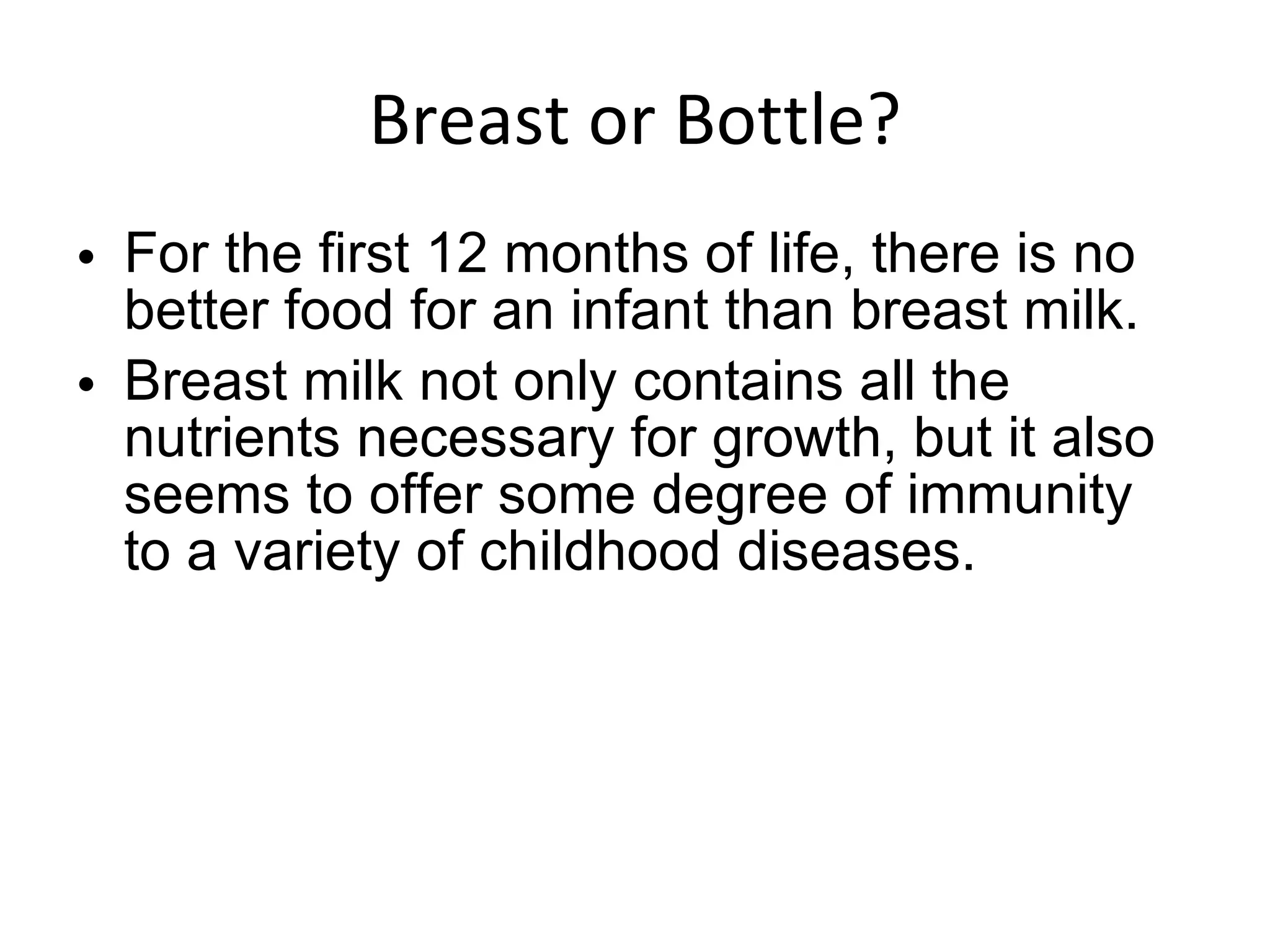 Breast or Bottle?

• For the first 12 months of life, there is no better food for an infant than breast milk.
• Breast milk not only contains all the nutrients necessary for growth, but it also seems to offer some degree of immunity to a variety of childhood diseases.